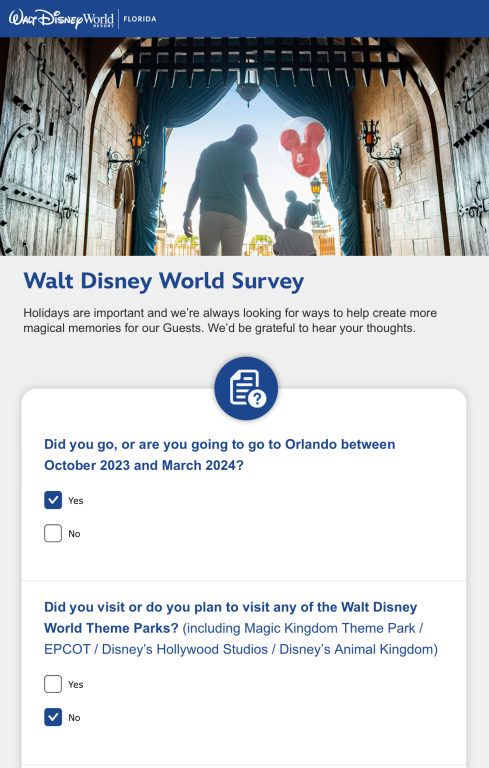 Walt Disney World RESORT | FLORIDA

Walt Disney World Survey

Holidays are important and we're always looking for ways to help create more magical memories for our Guests. We'd be grateful to hear your thoughts.

Did you go, or are you going to go to Orlando between October 2023 and March 2024?

Yes

No

Did you visit or do you plan to visit any of the Walt Disney World Theme Parks? (including Magic Kingdom Theme Park / EPCOT / Disney's Hollywood Studios / Disney's Animal Kingdom)

Yes

No